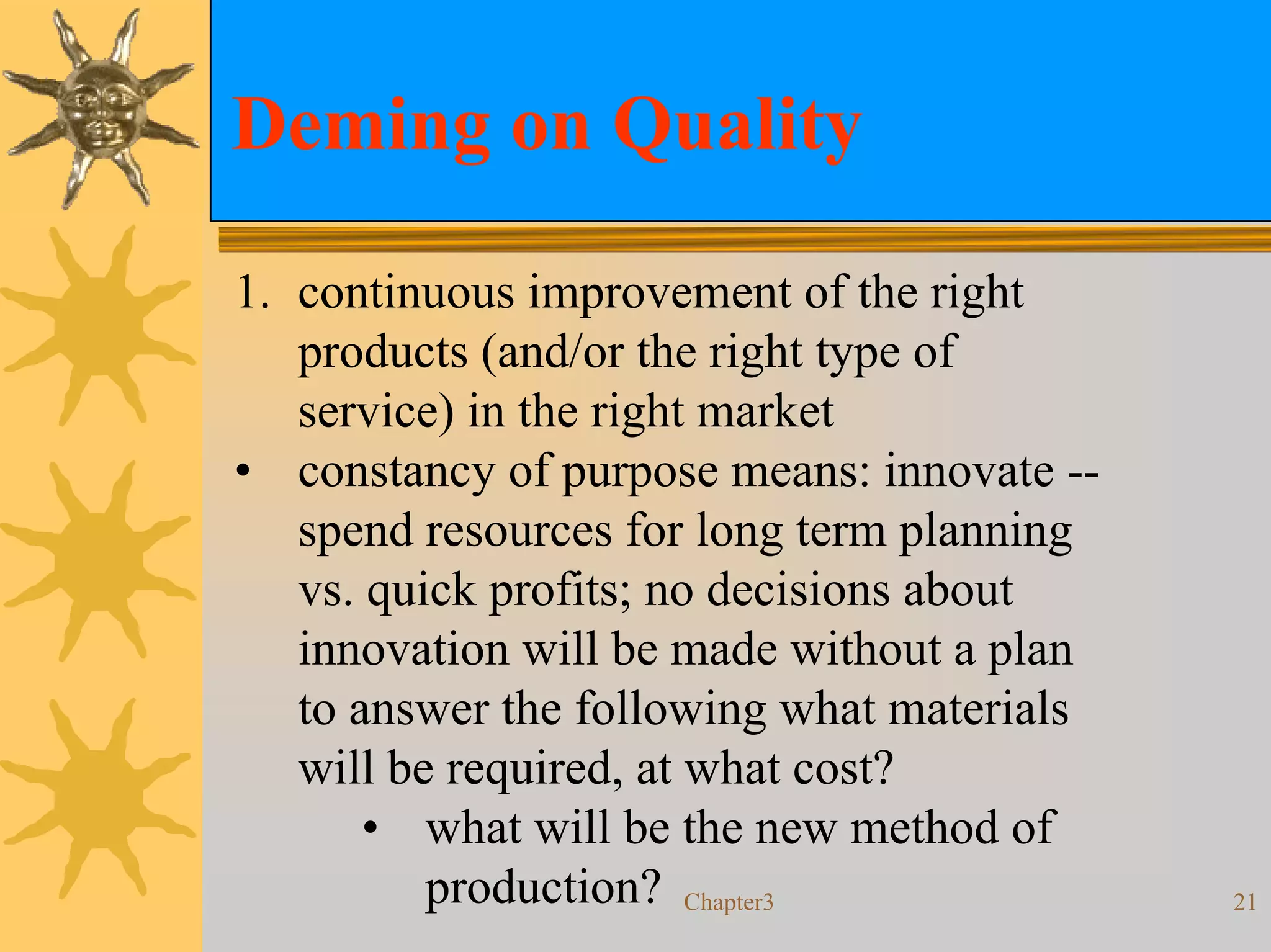 Deming on Quality

1. continuous improvement of the right products (and/or the right type of service) in the right market

• constancy of purpose means: innovate -- spend resources for long term planning vs. quick profits; no decisions about innovation will be made without a plan to answer the following what materials will be required, at what cost?

• what will be the new method of production?

Chapter3

21